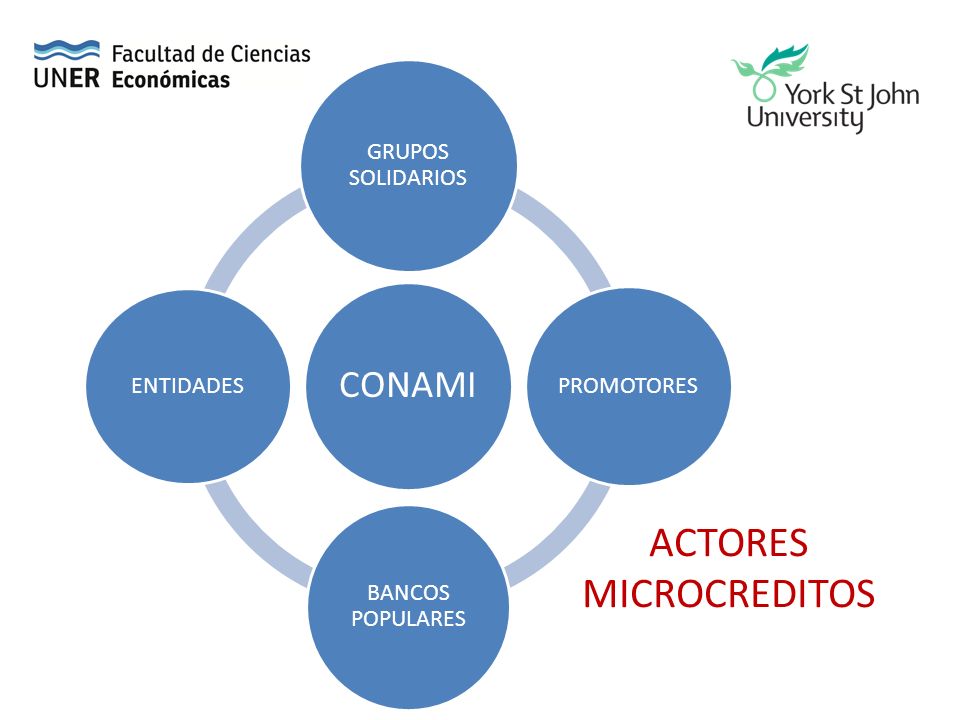 UNER Facultad de Ciencias Económicas

York St John University

GRUPOS SOLIDARIOS

ENTIDADES

CONAMI

PROMOTORES

BANCOS POPULARES

ACTORES MICROCREDITOS